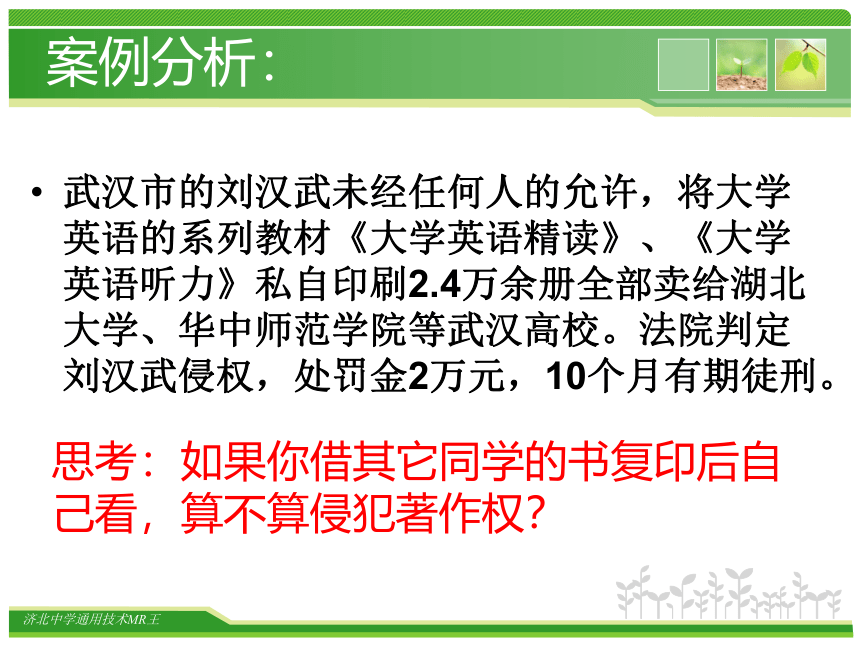 案例分析：

• 武汉市的刘汉武未经任何人的允许，将大学英语的系列教材《大学英语精读》、《大学英语听力》私自印刷2.4万余册全部卖给湖北大学、华中师范学院等武汉高校。法院判定刘汉武侵权，处罚金2万元，10个月有期徒刑。

思考：如果你借其它同学的书复印后自己看，算不算侵犯著作权？

济北中学通用技术MR王